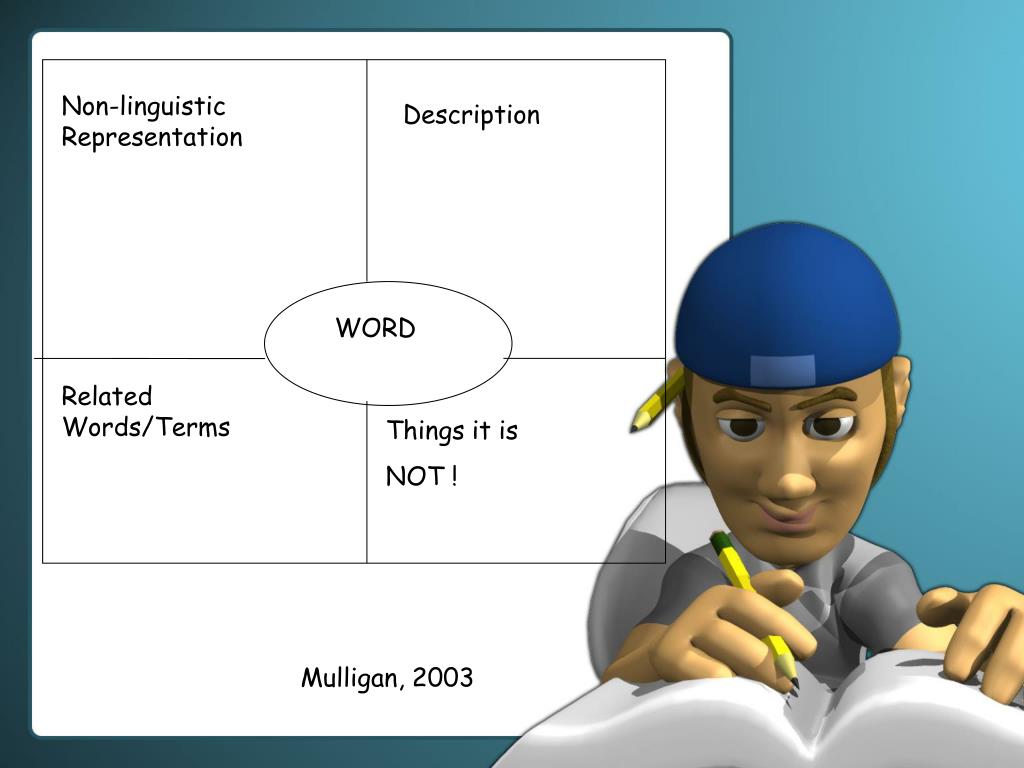 Non-linguistic Representation

Description

WORD

Related Words/Terms

Things it is

NOT !

Mulligan, 2003